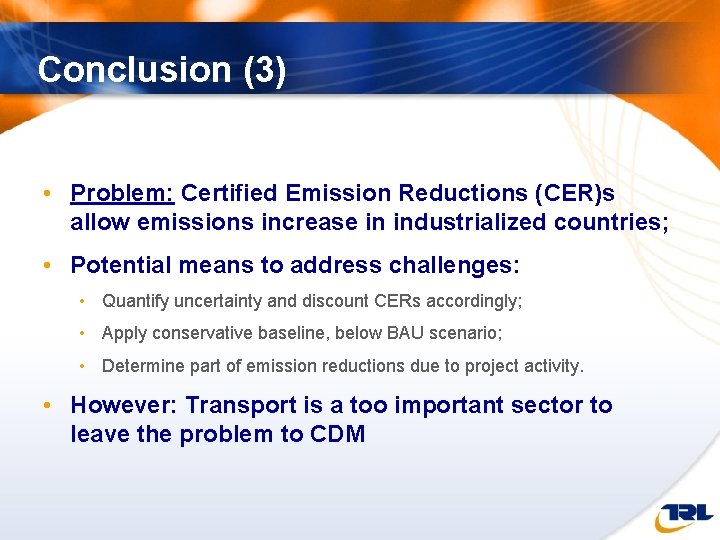 Conclusion (3)

• Problem: Certified Emission Reductions (CER)s allow emissions increase in industrialized countries;

• Potential means to address challenges:

• Quantify uncertainty and discount CERs accordingly;

• Apply conservative baseline, below BAU scenario;

• Determine part of emission reductions due to project activity.

• However: Transport is a too important sector to leave the problem to CDM

TRL